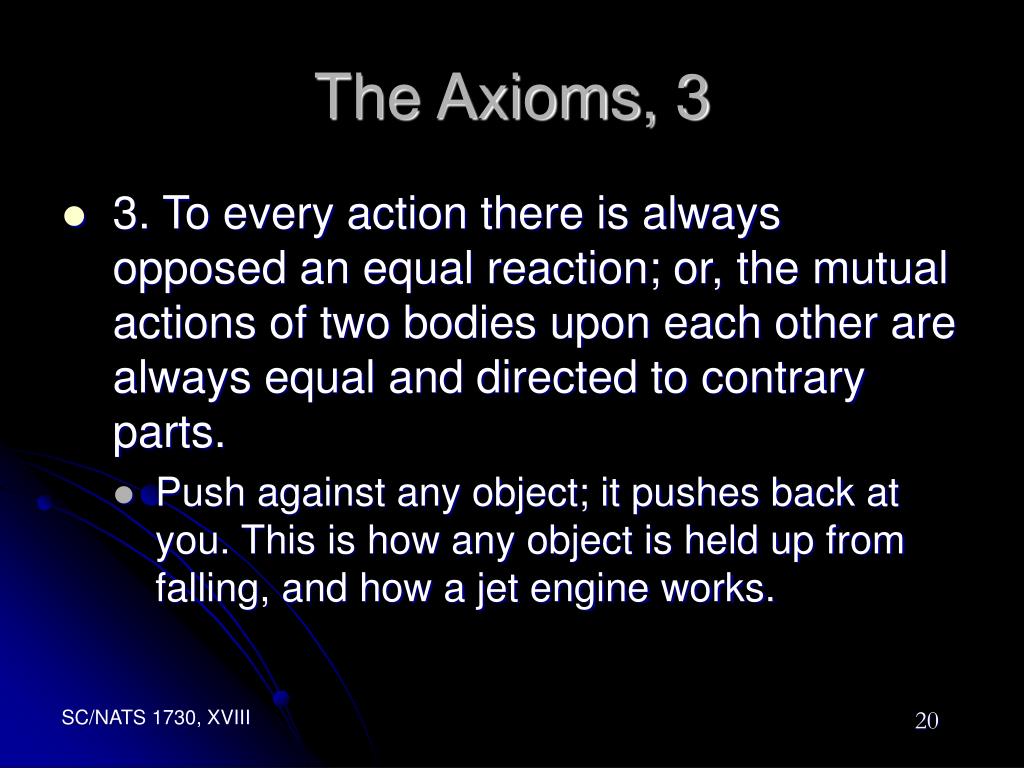 The Axioms, 3

3. To every action there is always opposed an equal reaction; or, the mutual actions of two bodies upon each other are always equal and directed to contrary parts.

Push against any object; it pushes back at you. This is how any object is held up from falling, and how a jet engine works.

SC/NATS 1730, XVIII

20